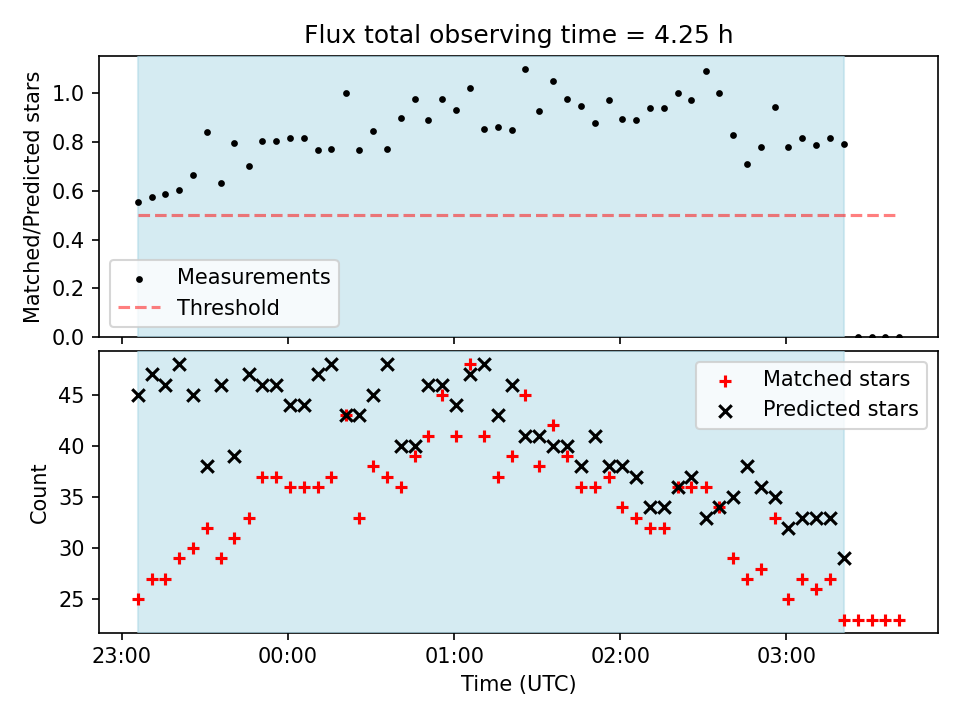 Flux total observing time = 4.25 h

Matched/Predicted stars

1.0
0.8
0.6
0.4
0.2
0.0

Measurements
Threshold

Count

45
40
35
30
25

Matched stars
Predicted stars

23:00
00:00
01:00
02:00
03:00

Time (UTC)